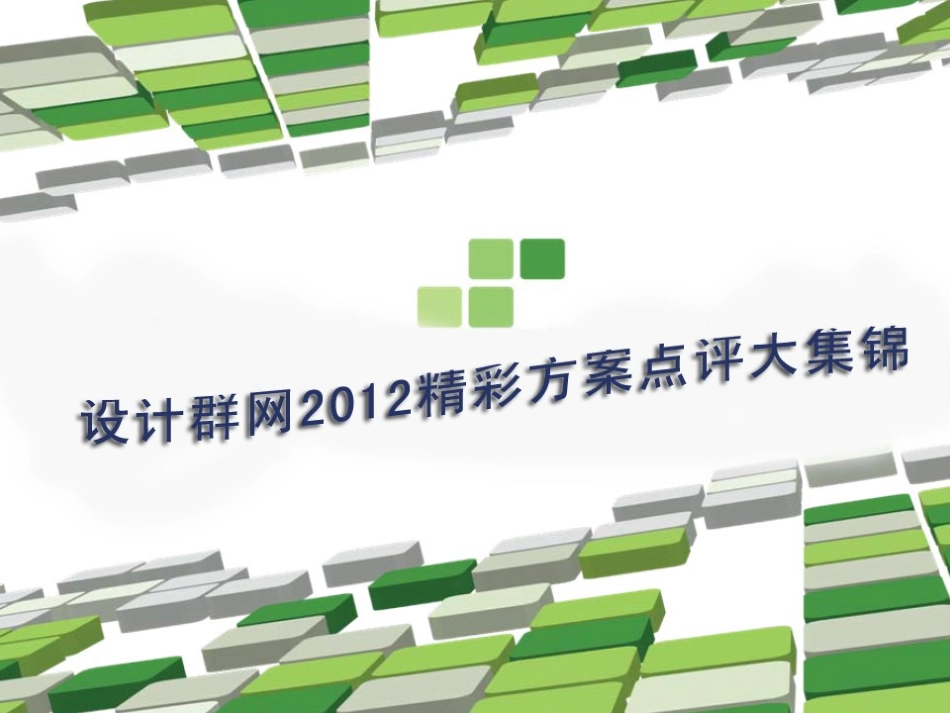 设计群网2012精彩方案点评大集锦